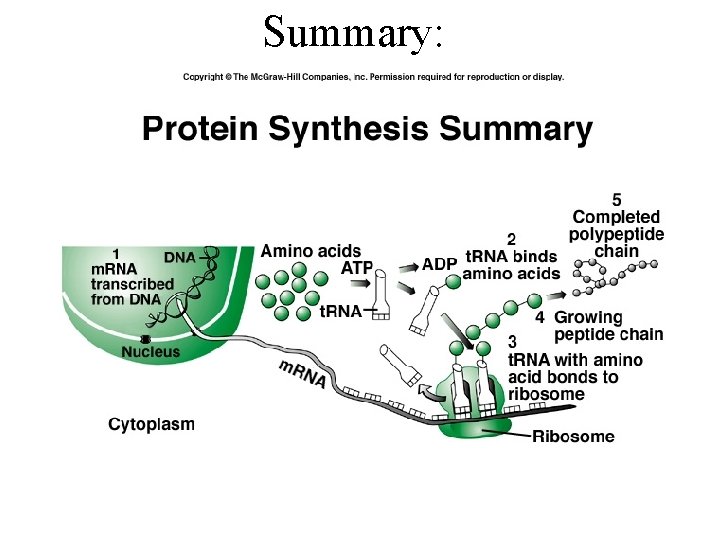 Summary:

Copyright © The McGraw-Hill Companies, Inc. Permission required for reproduction or display.

Protein Synthesis Summary

1
mRNA
transcribed
from DNA

DNA

Nucleus

Amino acids

ATP

tRNA

ADP

2
tRNA binds
amino acids

5
Completed
polypeptide
chain

4 Growing
peptide chain

3
tRNA with amino
acid bonds to
ribosome

mRNA

Cytoplasm

Ribosome